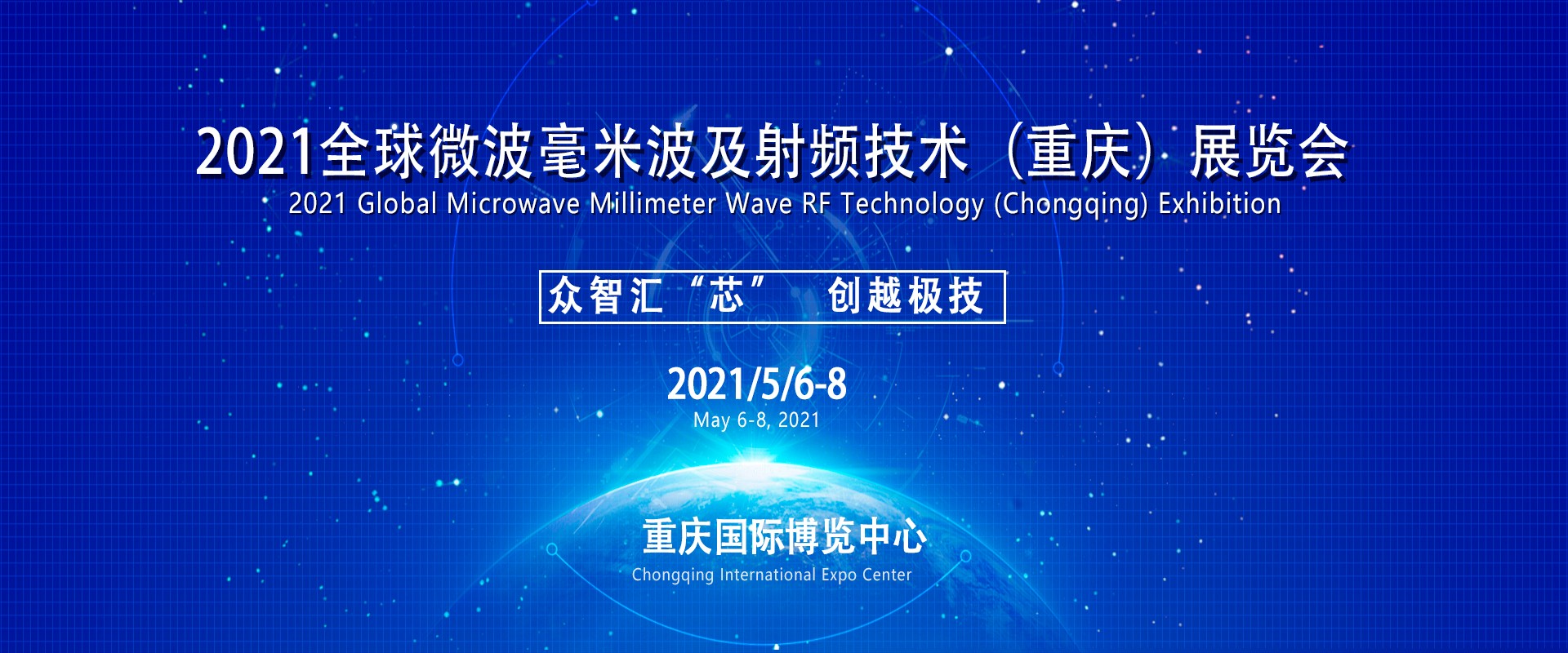 2021全球微波毫米波及射频技术（重庆）展览会
2021 Global Microwave Millimeter Wave RF Technology (Chongqing) Exhibition

众智汇“芯” 创越极技

2021/5/6-8
May 6-8, 2021

重庆国际博览中心
Chongqing International Expo Center